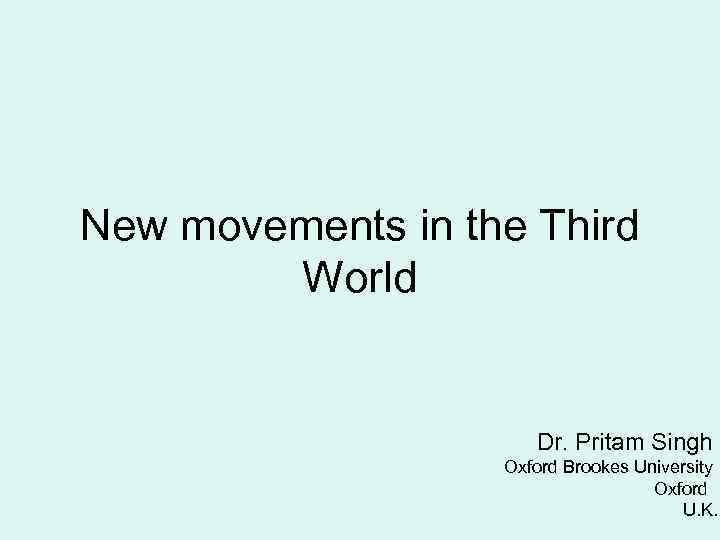 New movements in the Third World

Dr. Pritam Singh
Oxford Brookes University
Oxford
U.K.